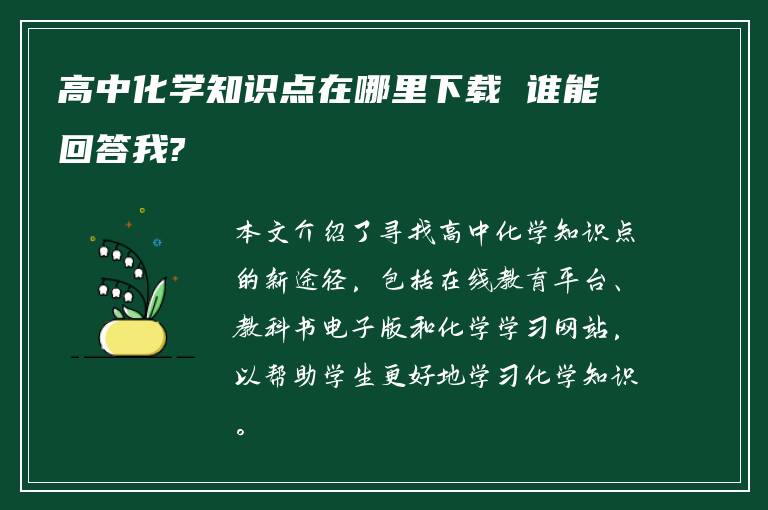 高中化学知识点在哪里下载 谁能回答我?

本文介绍了寻找高中化学知识点的新途径，包括在线教育平台、教科书电子版和化学学习网站，以帮助学生更好地学习化学知识。